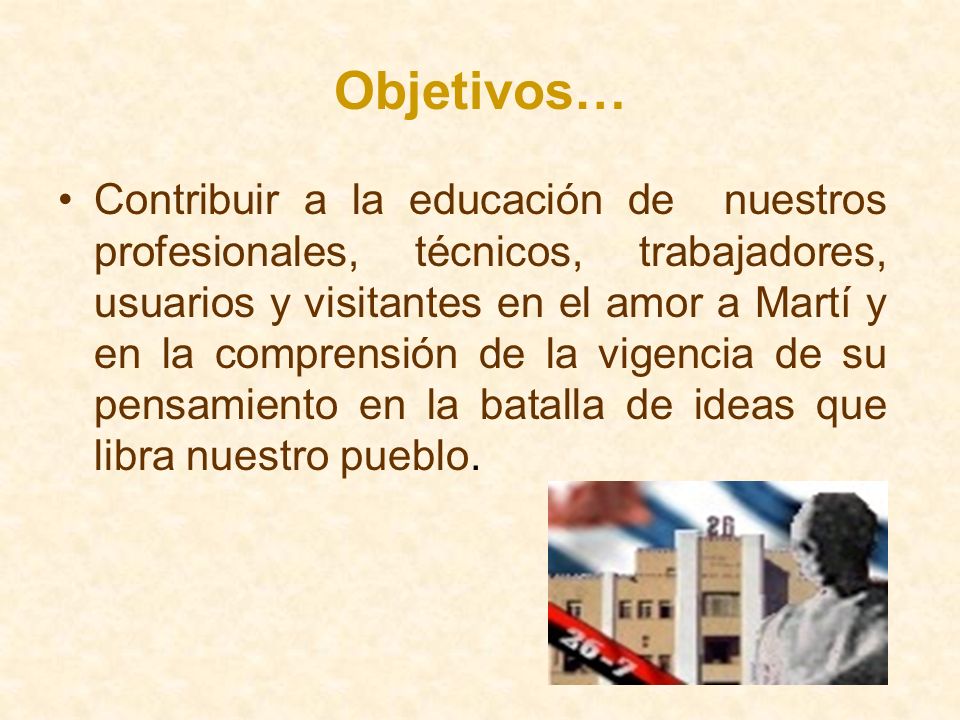 Objetivos…

• Contribuir a la educación de nuestros profesionales, técnicos, trabajadores, usuarios y visitantes en el amor a Martí y en la comprensión de la vigencia de su pensamiento en la batalla de ideas que libra nuestro pueblo.

26

26-7